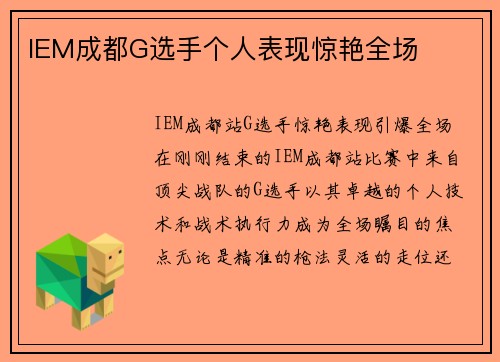 IEM成都G选手个人表现惊艳全场

IEM成都站G选手惊艳表现引爆全场在刚刚结束的IEM成都站比赛中来自顶尖战队的G选手以其卓越的个人技术和战术执行力成为全场瞩目的焦点无论是精准的枪法灵活的走位还